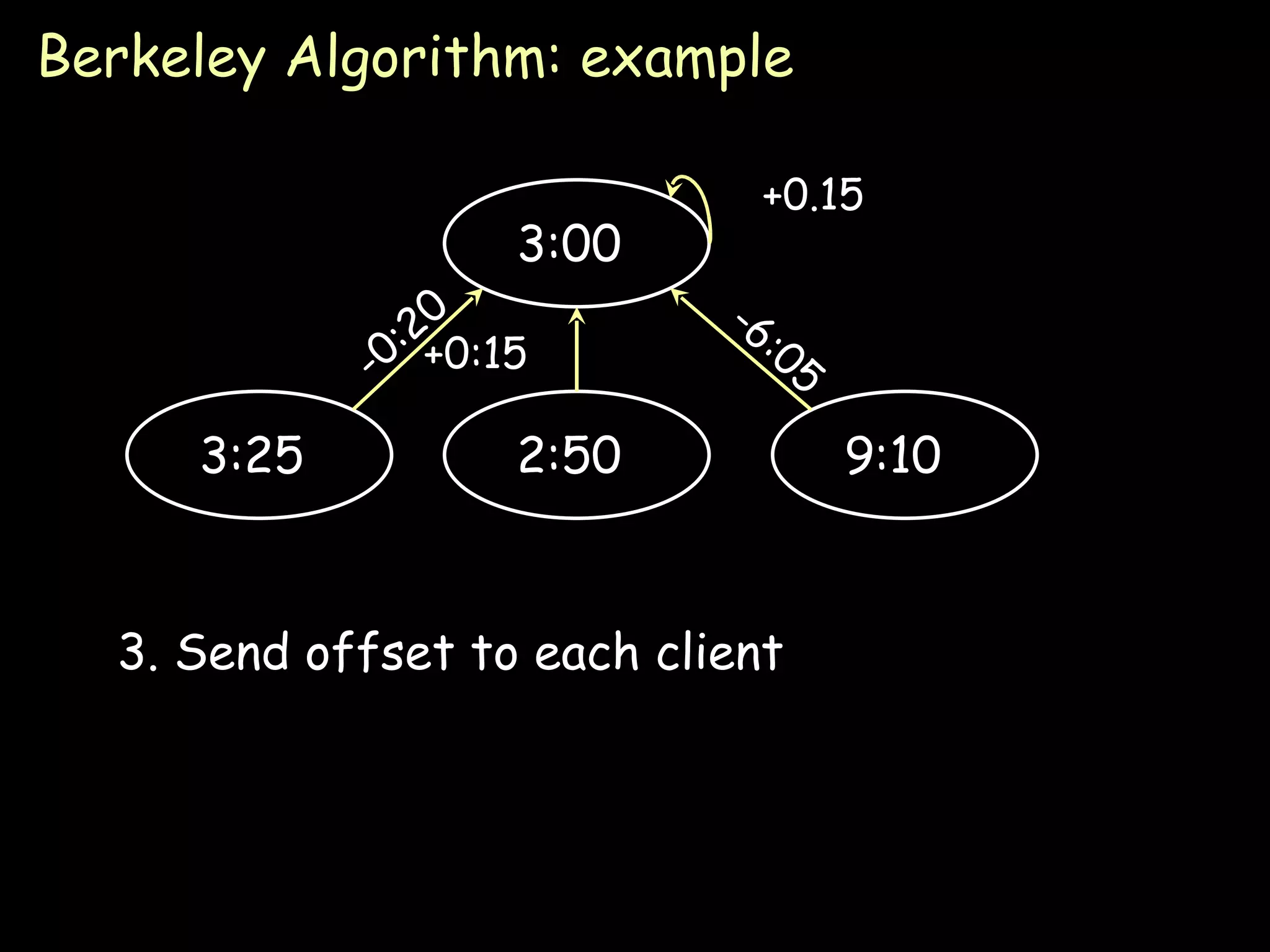 Berkeley Algorithm: example

+0.15

3:00

-0:20

+0:15

-6:05

3:25

2:50

9:10

3. Send offset to each client